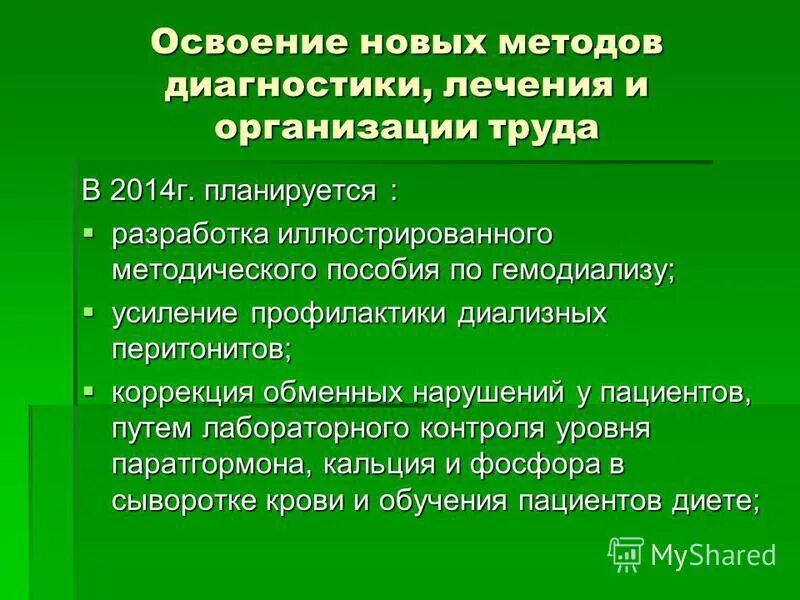 Освоение новых методов диагностики, лечения и организации труда

В 2014г. планируется :

▪ разработка иллюстрированного методического пособия по гемодиализу;

▪ усиление профилактики диализных перитонитов;

▪ коррекция обменных нарушений у пациентов, путем лабораторного контроля уровня паратгормона, кальция и фосфора в сыворотке крови и обучения пациентов диете;

MyShared